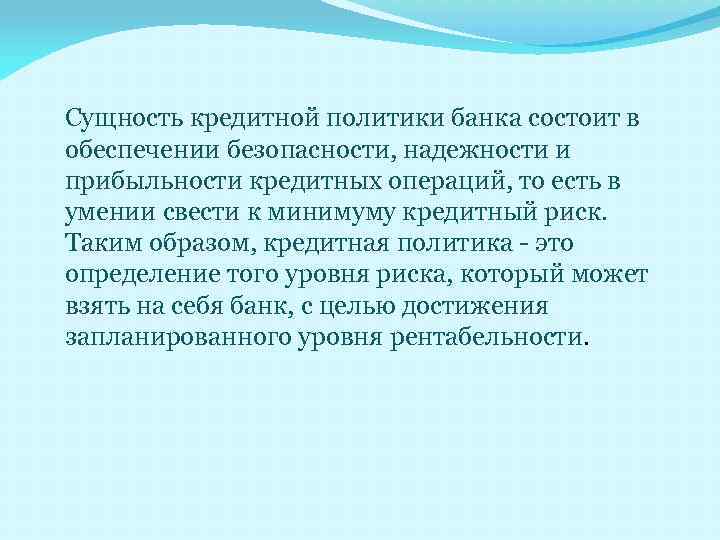 Сущность кредитной политики банка состоит в обеспечении безопасности, надежности и прибыльности кредитных операций, то есть в умении свести к минимуму кредитный риск. Таким образом, кредитная политика - это определение того уровня риска, который может взять на себя банк, с целью достижения запланированного уровня рентабельности.